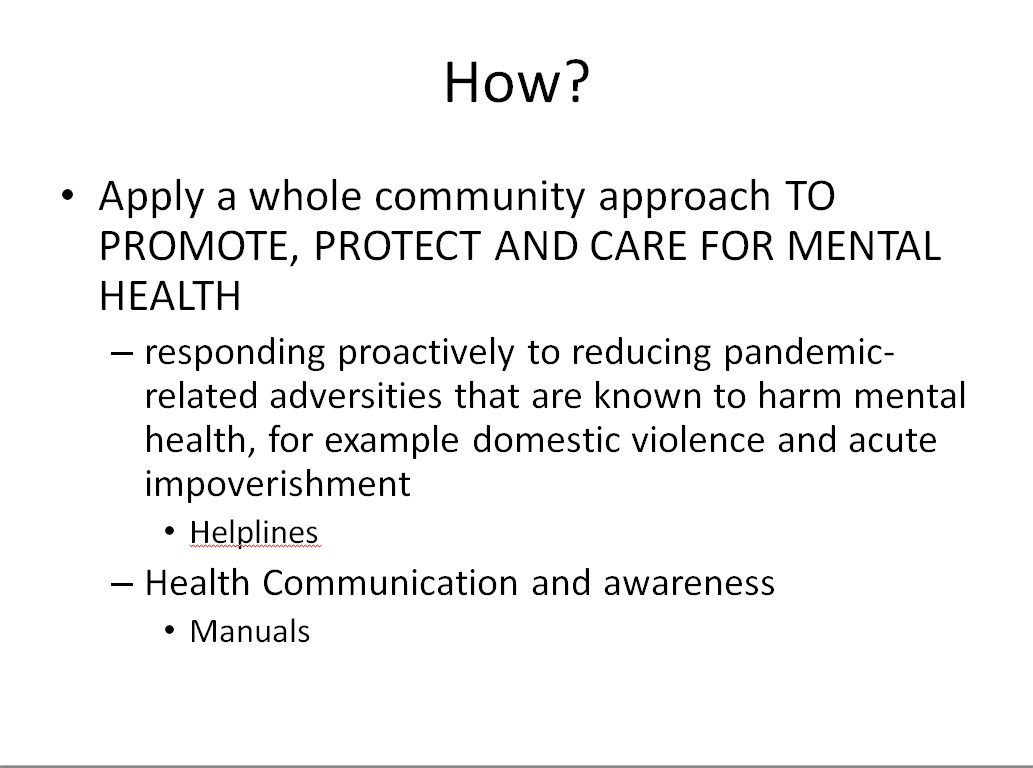 How?

• Apply a whole community approach TO PROMOTE, PROTECT AND CARE FOR MENTAL HEALTH

– responding proactively to reducing pandemic-related adversities that are known to harm mental health, for example domestic violence and acute impoverishment

• Helplines

– Health Communication and awareness

• Manuals